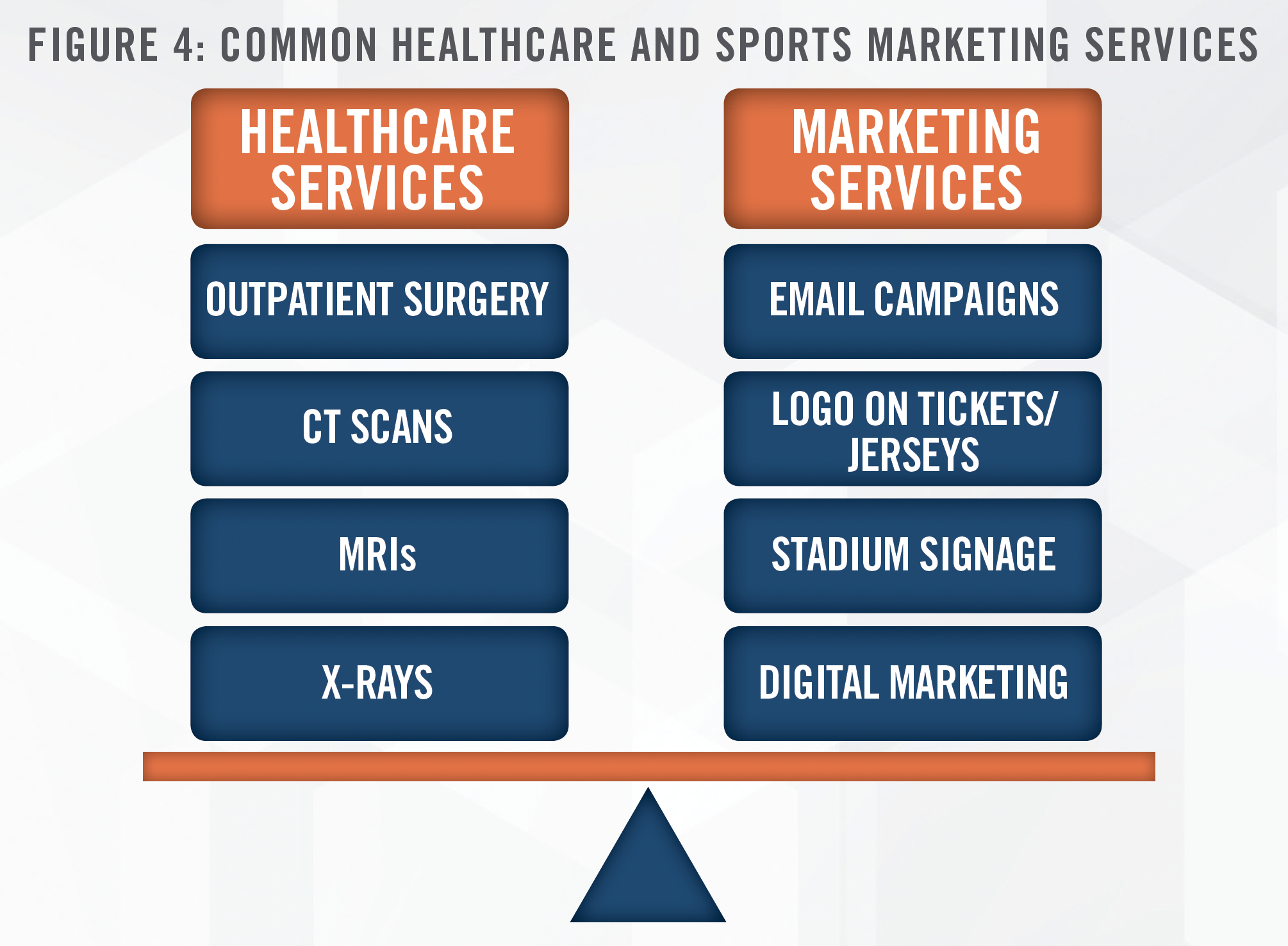 FIGURE 4: COMMON HEALTHCARE AND SPORTS MARKETING SERVICES

HEALTHCARE SERVICES

OUTPATIENT SURGERY

CT SCANS

MRIs

X-RAYS

MARKETING SERVICES

EMAIL CAMPAIGNS

LOGO ON TICKETS/ JERSEYS

STADIUM SIGNAGE

DIGITAL MARKETING